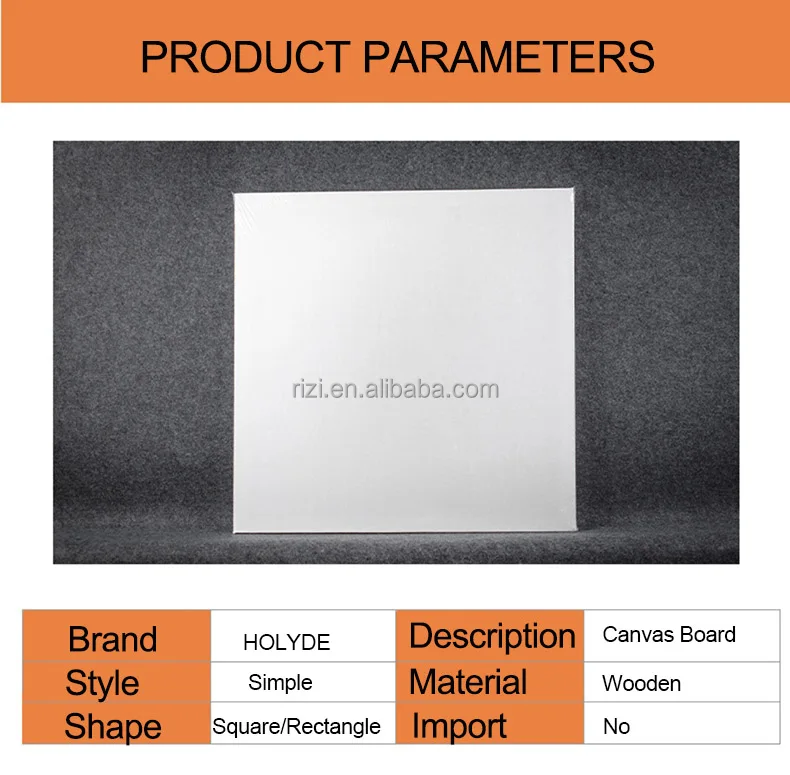 PRODUCT PARAMETERS

rizi.en.alibaba.com

| Brand | HOLYDE | Description | Canvas Board |
|---|---|---|---|
| Style | Simple | Material | Wooden |
| Shape | Square/Rectangle | Import | No |